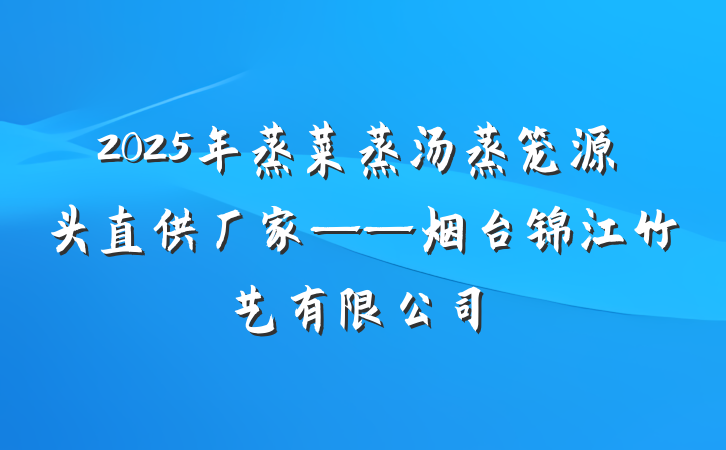 2025年蒸菜蒸汤蒸笼源头直供厂家——烟台锦江竹艺有限公司